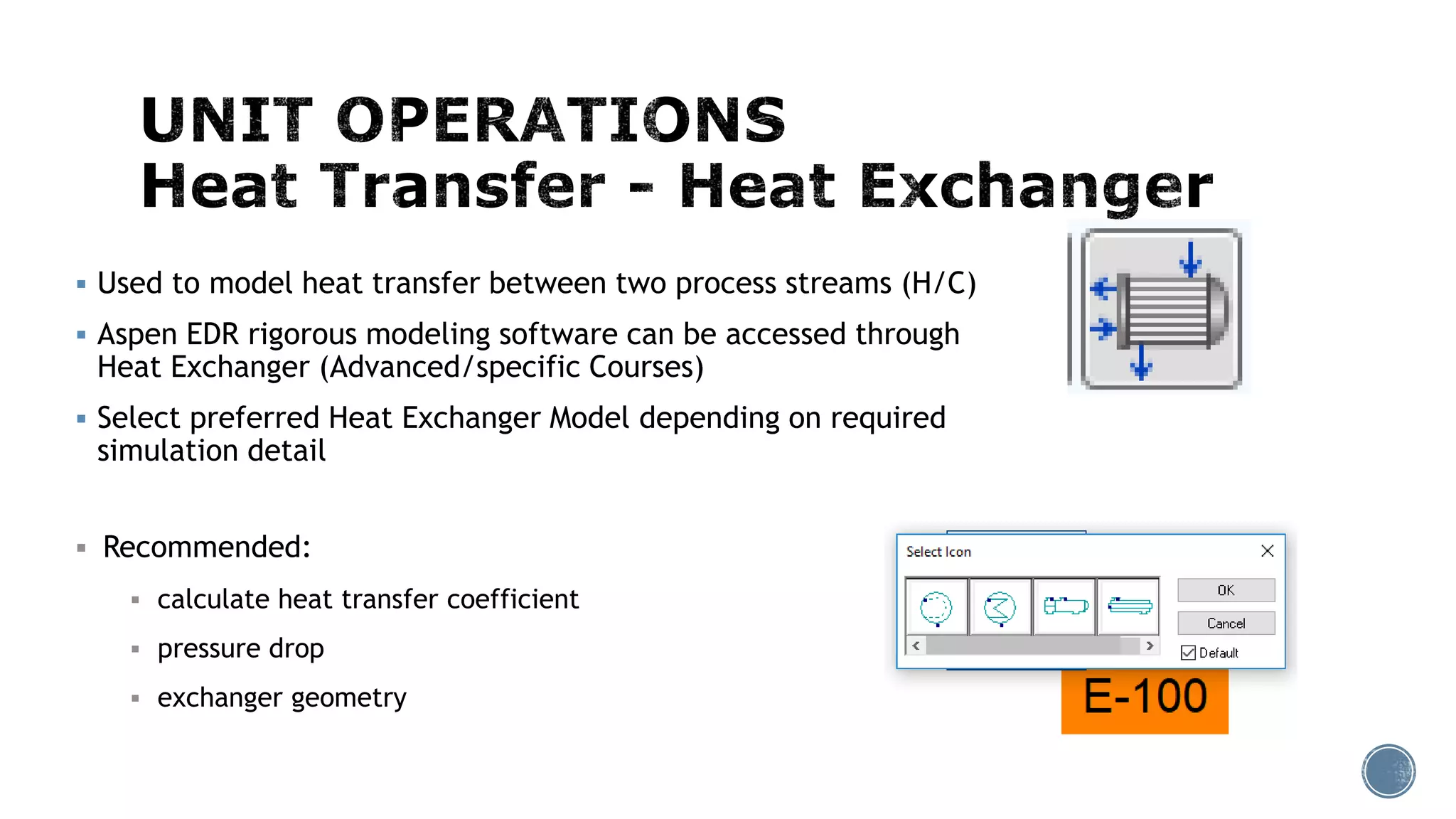 UNIT OPERATIONS
Heat Transfer - Heat Exchanger

▪ Used to model heat transfer between two process streams (H/C)

▪ Aspen EDR rigorous modeling software can be accessed through Heat Exchanger (Advanced/specific Courses)

▪ Select preferred Heat Exchanger Model depending on required simulation detail

▪ Recommended:

▪ calculate heat transfer coefficient

▪ pressure drop

▪ exchanger geometry

Select Icon

OK

Cancel

Default

E-100